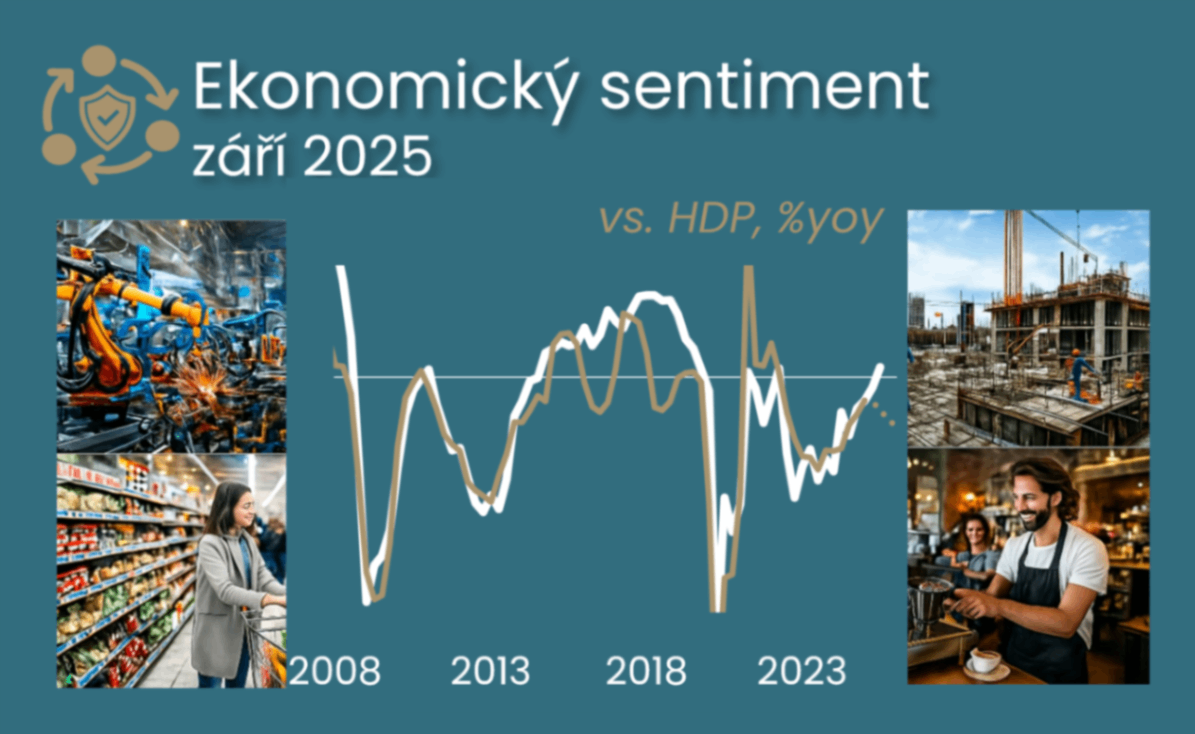 Ekonomický sentiment
září 2025

vs. HDP, %yoy

2008
2013
2018
2023